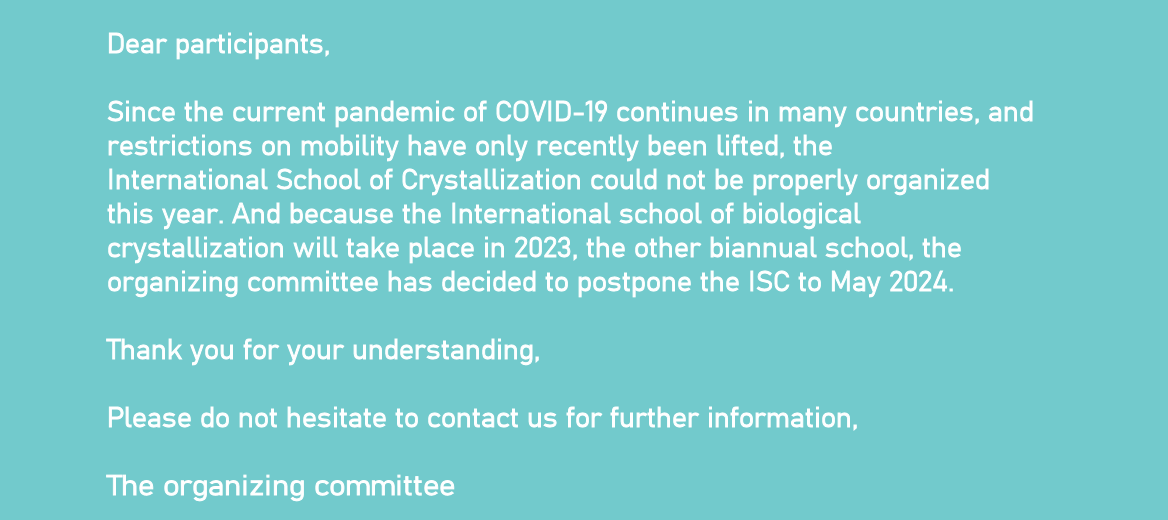 Dear participants,

Since the current pandemic of COVID-19 continues in many countries, and restrictions on mobility have only recently been lifted, the International School of Crystallization could not be properly organized this year. And because the International school of biological crystallization will take place in 2023, the other biannual school, the organizing committee has decided to postpone the ISC to May 2024.

Thank you for your understanding,

Please do not hesitate to contact us for further information,

The organizing committee